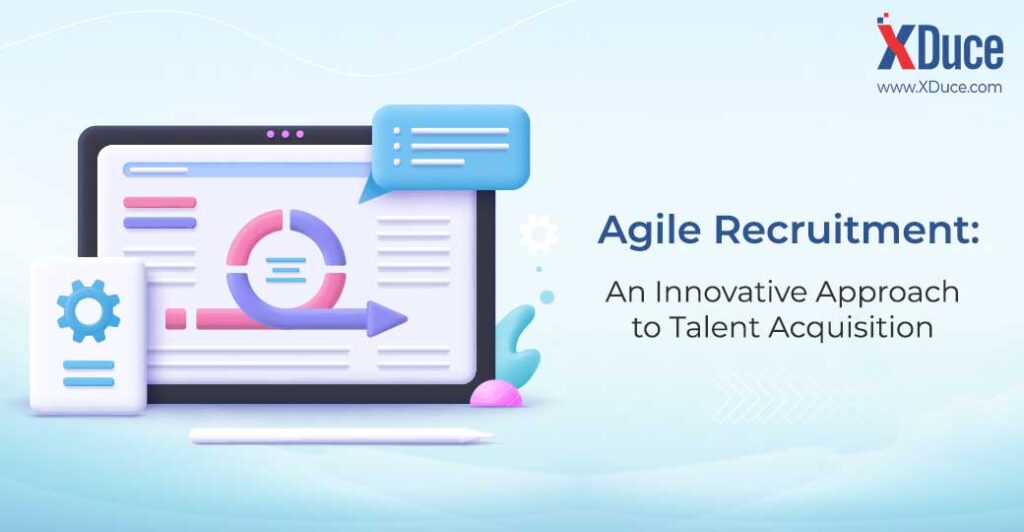 XDuce
www.XDuce.com

Agile Recruitment:

An Innovative Approach to Talent Acquisition